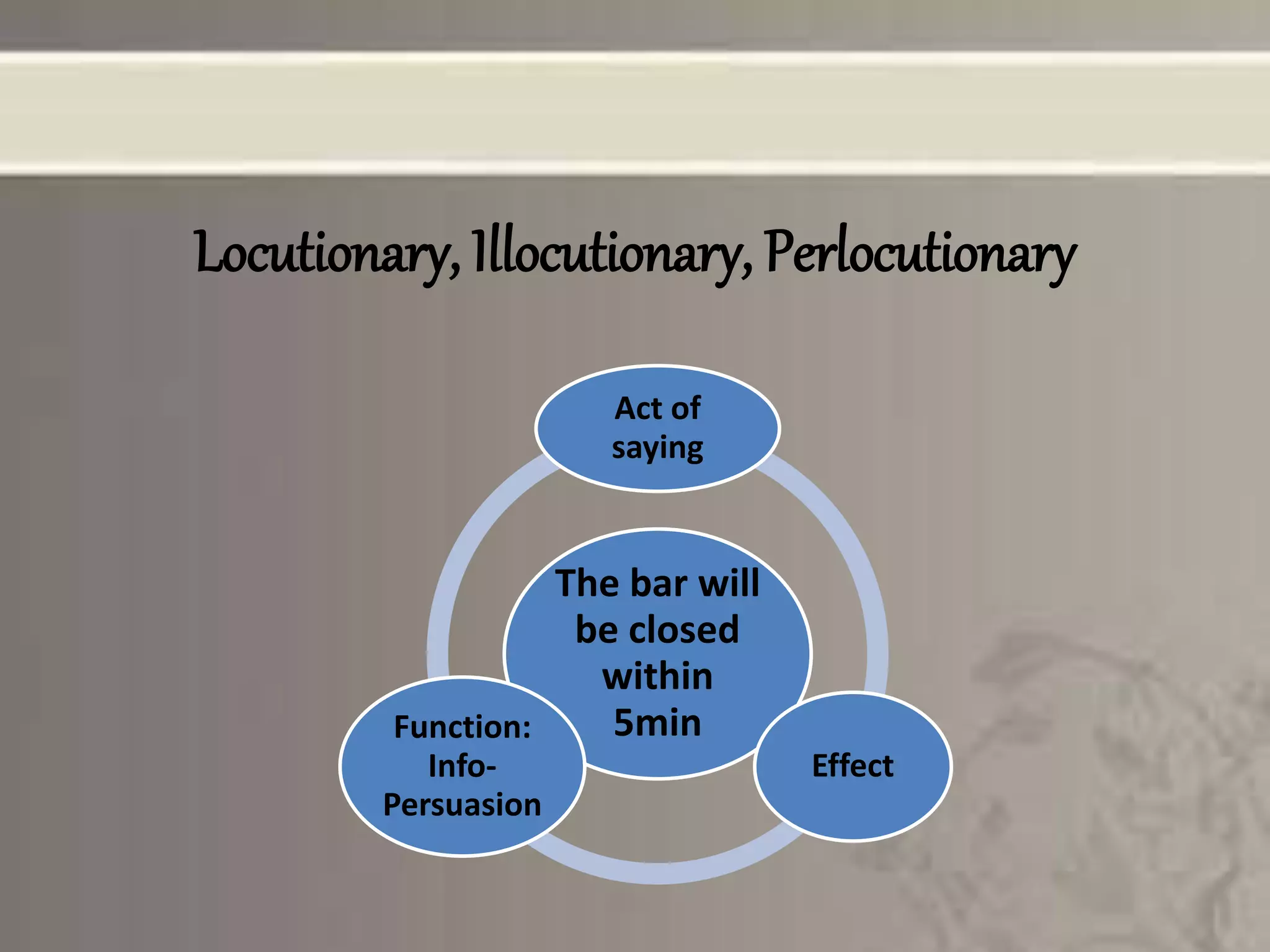 Locutionary, Illocutionary, Perlocutionary

Act of saying

The bar will be closed within 5min

Function: Info-Persuasion

Effect